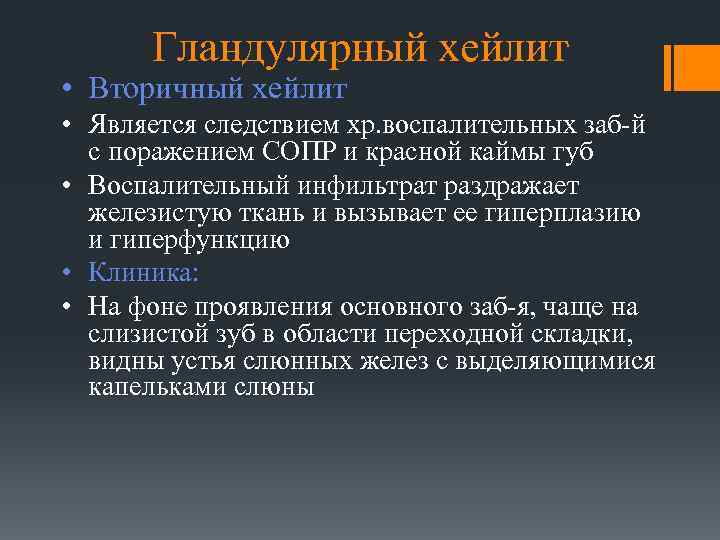 Гландулярный хейлит

• Вторичный хейлит
• Является следствием хр.воспалительных заб-й с поражением СОПР и красной каймы губ
• Воспалительный инфильтрат раздражает железистую ткань и вызывает ее гиперплазию и гиперфункцию
• Клиника:
• На фоне проявления основного заб-я, чаще на слизистой зуб в области переходной складки, видны устья слюнных желез с выделяющимися капельками слюны